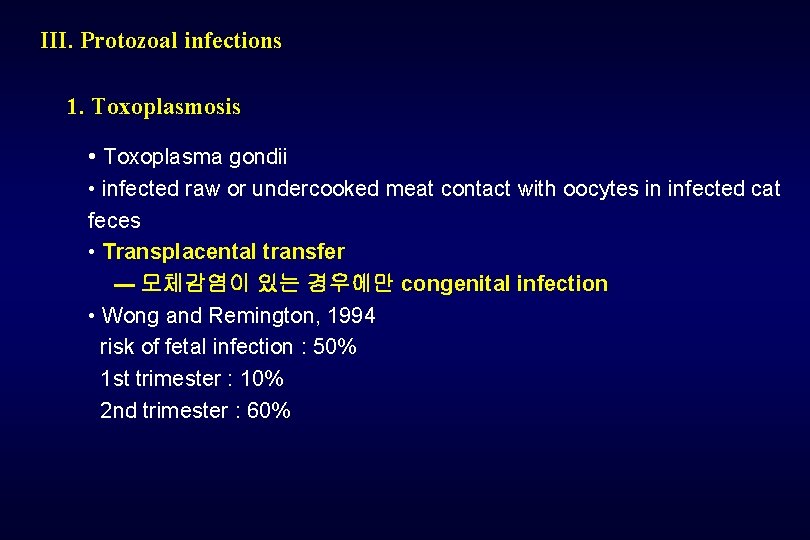 III. Protozoal infections

1. Toxoplasmosis

• Toxoplasma gondii
• infected raw or undercooked meat contact with oocytes in infected cat feces
• Transplacental transfer
— 모체감염이 있는 경우에만 congenital infection
• Wong and Remington, 1994
risk of fetal infection : 50%
1st trimester : 10%
2nd trimester : 60%